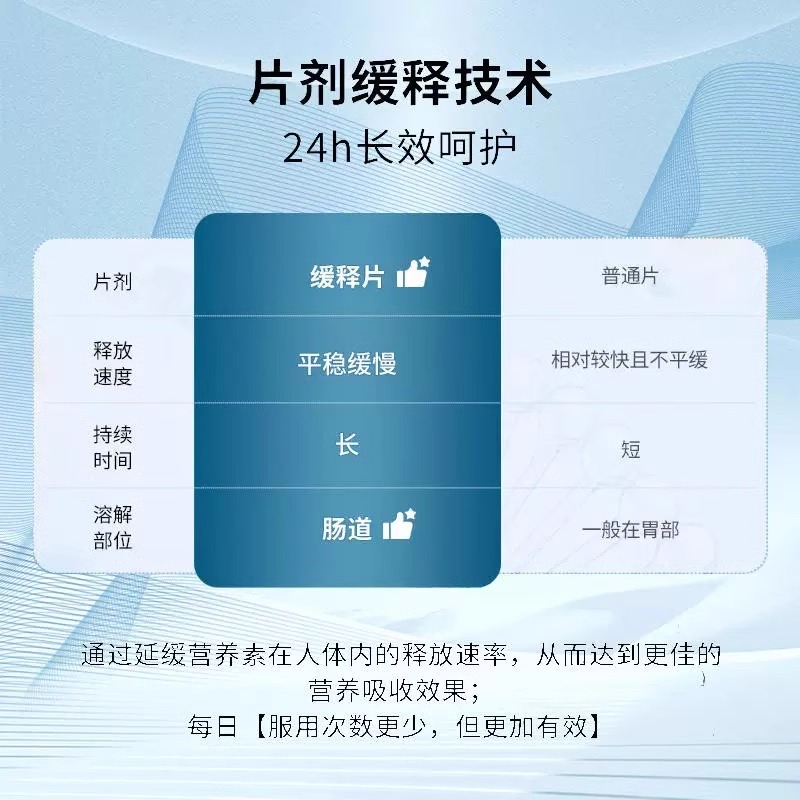 片剂缓释技术

24h长效呵护

| 片剂 | 缓释片 | 普通片 |
|---|---|---|
| 释放速度 | 平稳缓慢 | 相对较快且不平缓 |
| 持续时间 | 长 | 短 |
| 溶解部位 | 肠道 | 一般在胃部 |

通过延缓营养素在人体内的释放速率，从而达到更佳的营养吸收效果；
每日【服用次数更少，但更加有效】